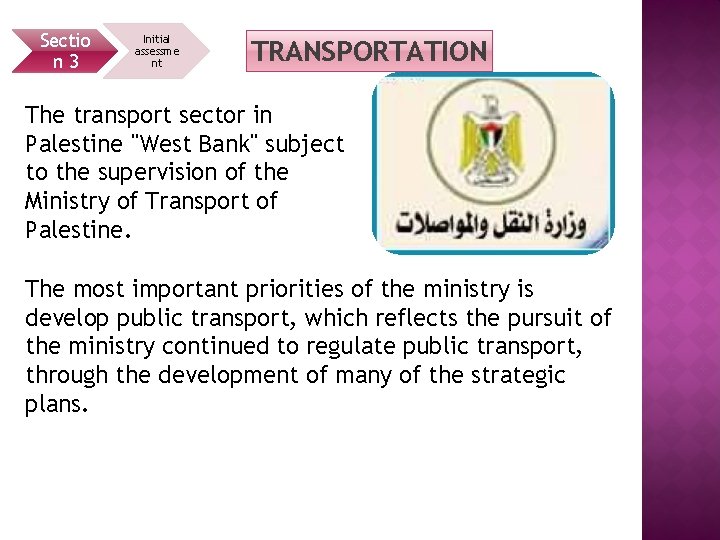 Section 3

Initial assessment

TRANSPORTATION

The transport sector in Palestine "West Bank" subject to the supervision of the Ministry of Transport of Palestine.

وزارة النقل والمواصلات

The most important priorities of the ministry is develop public transport, which reflects the pursuit of the ministry continued to regulate public transport, through the development of many of the strategic plans.